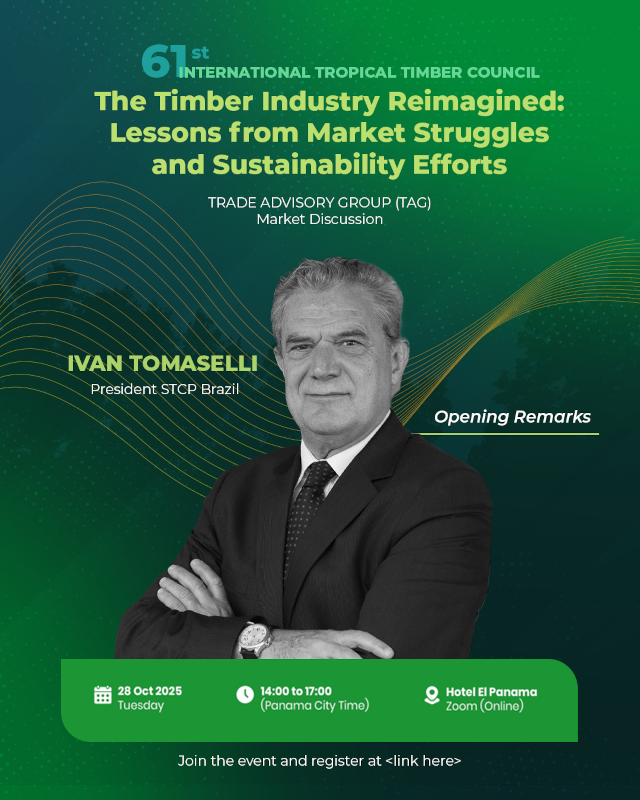 61st INTERNATIONAL TROPICAL TIMBER COUNCIL

The Timber Industry Reimagined: Lessons from Market Struggles and Sustainability Efforts

TRADE ADVISORY GROUP (TAG)
Market Discussion

IVAN TOMASELLI
President STCP Brazil

Opening Remarks

28 Oct 2025
Tuesday

14:00 to 17:00
(Panama City Time)

Hotel El Panama
Zoom (Online)

Join the event and register at <link here>